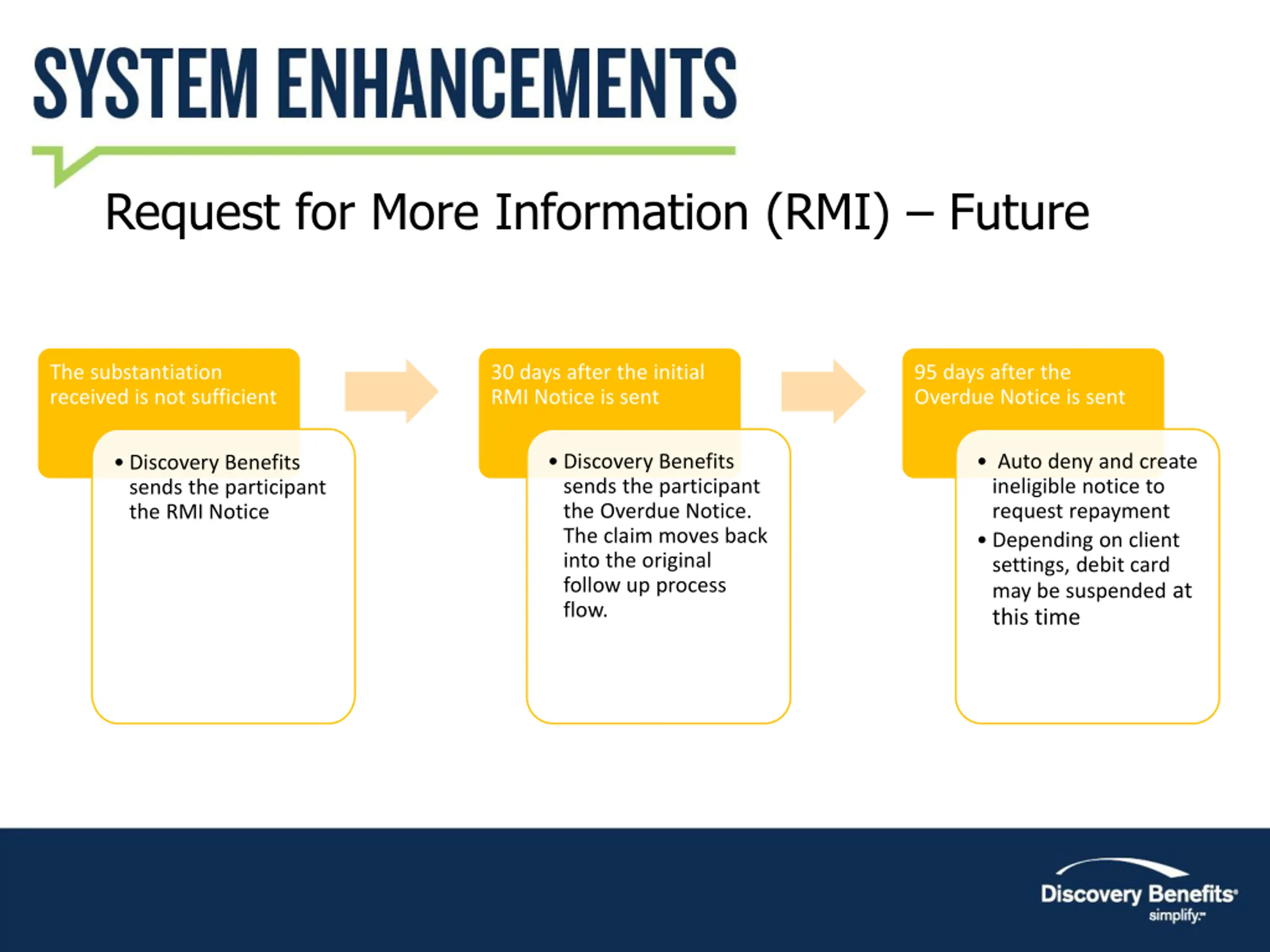 SYSTEM ENHANCEMENTS

Request for More Information (RMI) – Future

The substantiation received is not sufficient

• Discovery Benefits sends the participant the RMI Notice

30 days after the initial RMI Notice is sent

• Discovery Benefits sends the participant the Overdue Notice. The claim moves back into the original follow up process flow.

95 days after the Overdue Notice is sent

• Auto deny and create ineligible notice to request repayment
• Depending on client settings, debit card may be suspended at this time

Discovery Benefits®
simplify.℠